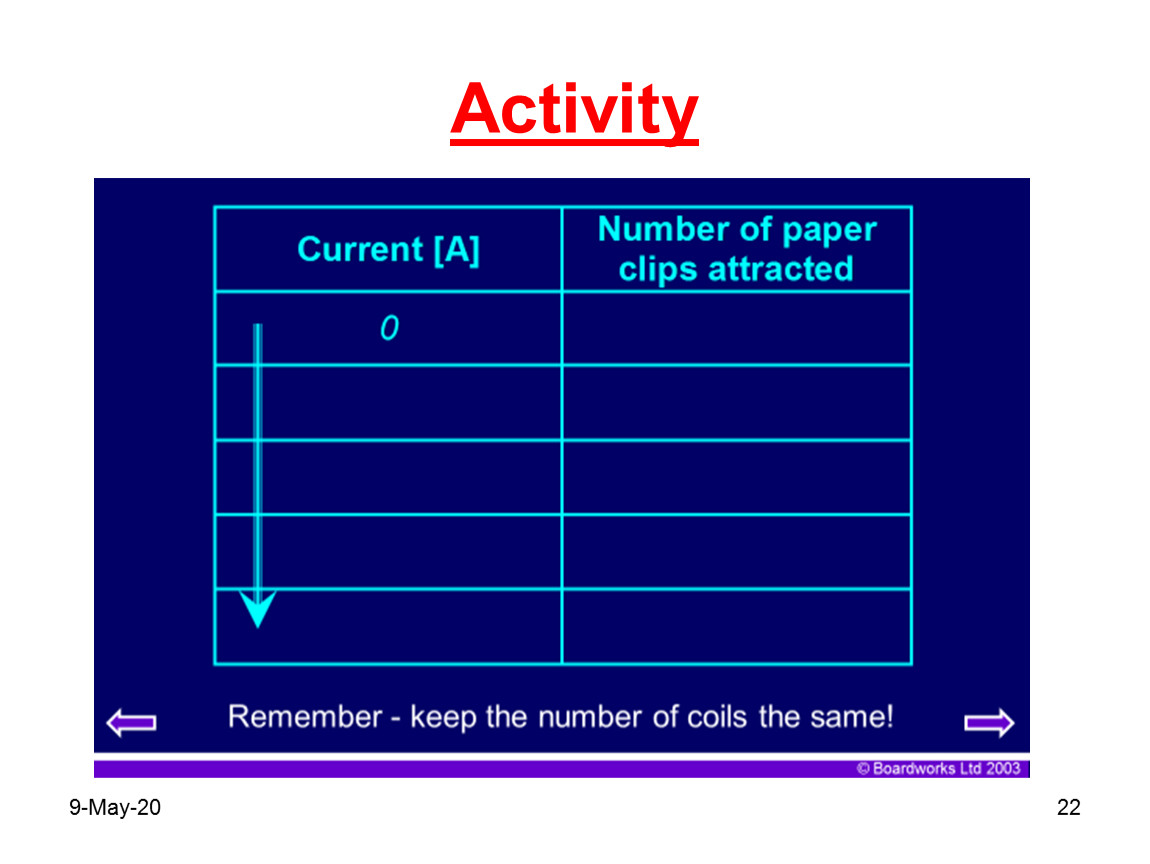 Activity

| Current [A] | Number of paper clips attracted |
|---|---|
| 0 | |
| | |
| | |
| | |
| | |

Remember - keep the number of coils the same!

© Boardworks Ltd 2003

9-May-20

22